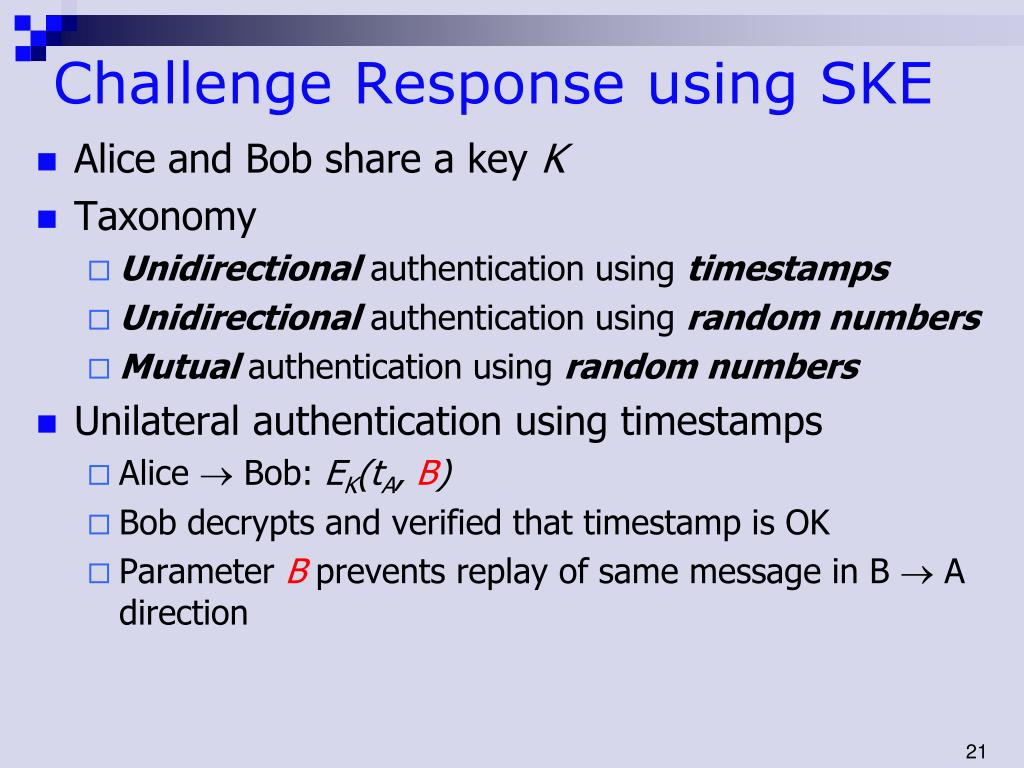 Challenge Response using SKE

Alice and Bob share a key $K$

Taxonomy

Unidirectional authentication using timestamps

Unidirectional authentication using random numbers

Mutual authentication using random numbers

Unilateral authentication using timestamps

Alice $\rightarrow$ Bob: $E_K(t_A, B)$

Bob decrypts and verified that timestamp is OK

Parameter $B$ prevents replay of same message in B $\rightarrow$ A direction

21